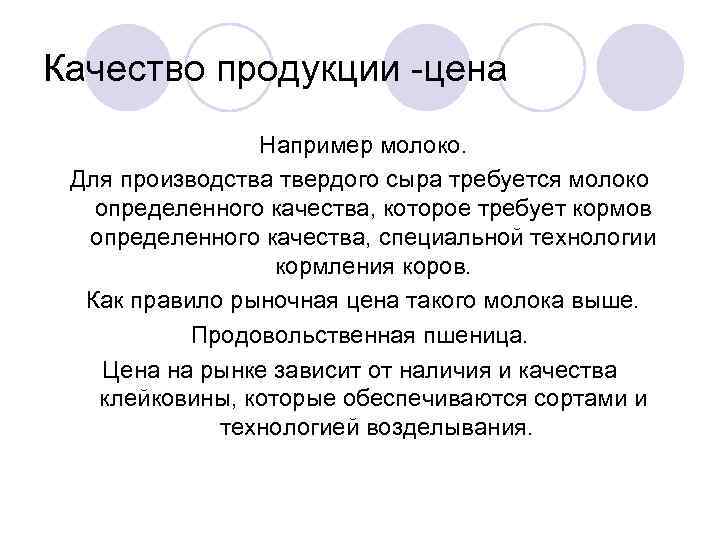 Качество продукции -цена

Например молоко.

Для производства твердого сыра требуется молоко определенного качества, которое требует кормов определенного качества, специальной технологии кормления коров.

Как правило рыночная цена такого молока выше.

Продовольственная пшеница.

Цена на рынке зависит от наличия и качества клейковины, которые обеспечиваются сортами и технологией возделывания.